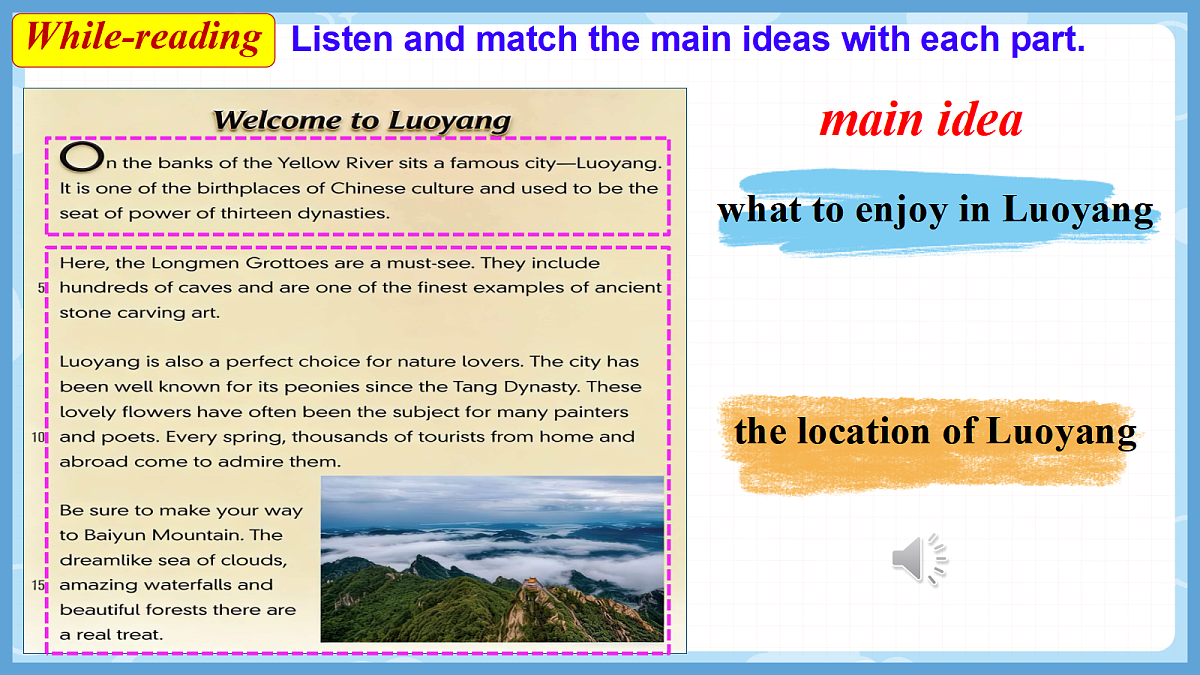 While-reading Listen and match the main ideas with each part.

Welcome to Luoyang

On the banks of the Yellow River sits a famous city—Luoyang. It is one of the birthplaces of Chinese culture and used to be the seat of power of thirteen dynasties.

Here, the Longmen Grottoes are a must-see. They include 5 hundreds of caves and are one of the finest examples of ancient stone carving art.

Luoyang is also a perfect choice for nature lovers. The city has been well known for its peonies since the Tang Dynasty. These lovely flowers have often been the subject for many painters 10 and poets. Every spring, thousands of tourists from home and abroad come to admire them.

Be sure to make your way to Baiyun Mountain. The dreamlike sea of clouds, 15 amazing waterfalls and beautiful forests there are a real treat.

main idea

what to enjoy in Luoyang

the location of Luoyang